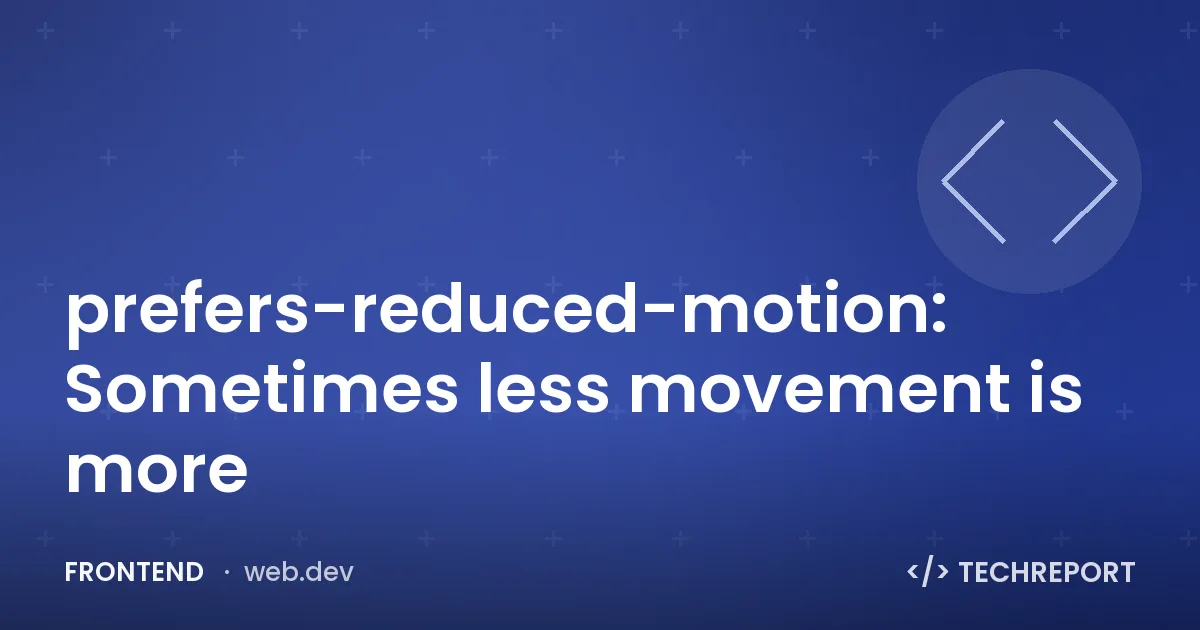 prefers-reduced-motion: Sometimes less movement is more

FRONTEND · web.dev

</> TECHREPORT